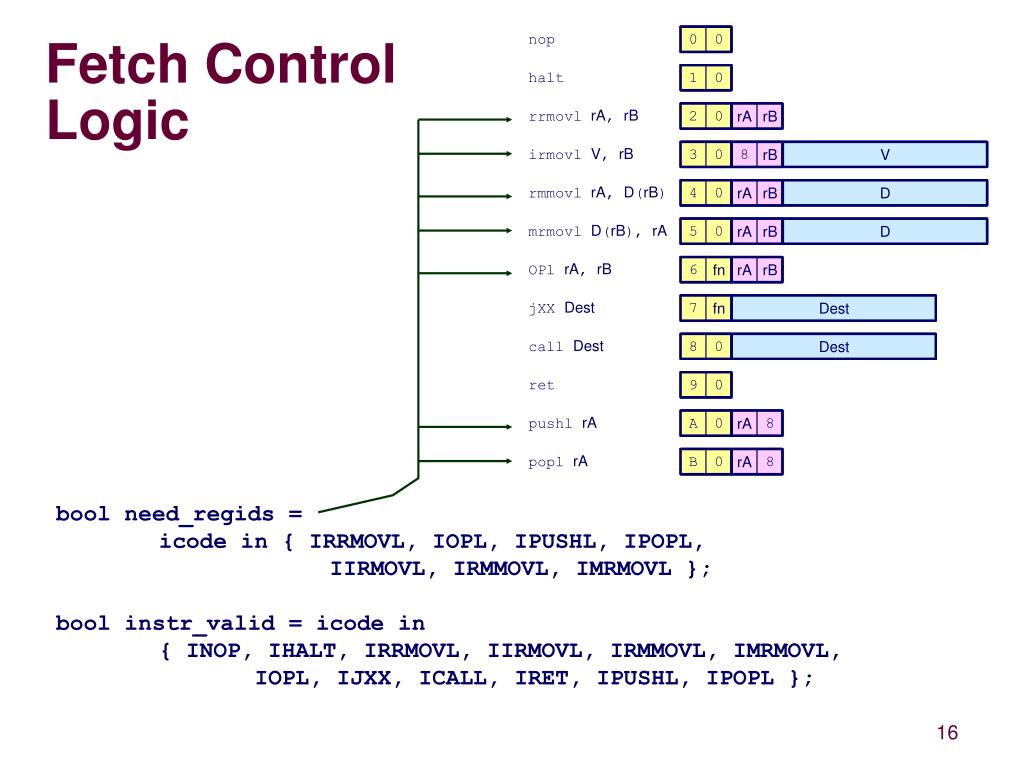 Fetch Control Logic

nop 0 0

halt 1 0

rrmovl rA, rB 2 0 rA rB

irmovl V, rB 3 0 8 rB V

rmmovl rA, D(rB) 4 0 rA rB D

mrmovl D(rB), rA 5 0 rA rB D

OPl rA, rB 6 fn rA rB

jXX Dest 7 fn Dest

call Dest 8 0 Dest

ret 9 0

pushl rA A 0 rA 8

popl rA B 0 rA 8

bool need_regids =
icode in { IRRMOVL, IOPL, IPUSHL, IPOPL,
IIRMOVL, IRMMOVL, IMRMOVL };

bool instr_valid = icode in
{ INOP, IHALT, IRRMOVL, IIRMOVL, IRMMOVL, IMRMOVL,
IOPL, IJXX, ICALL, IRET, IPUSHL, IPOPL };

16